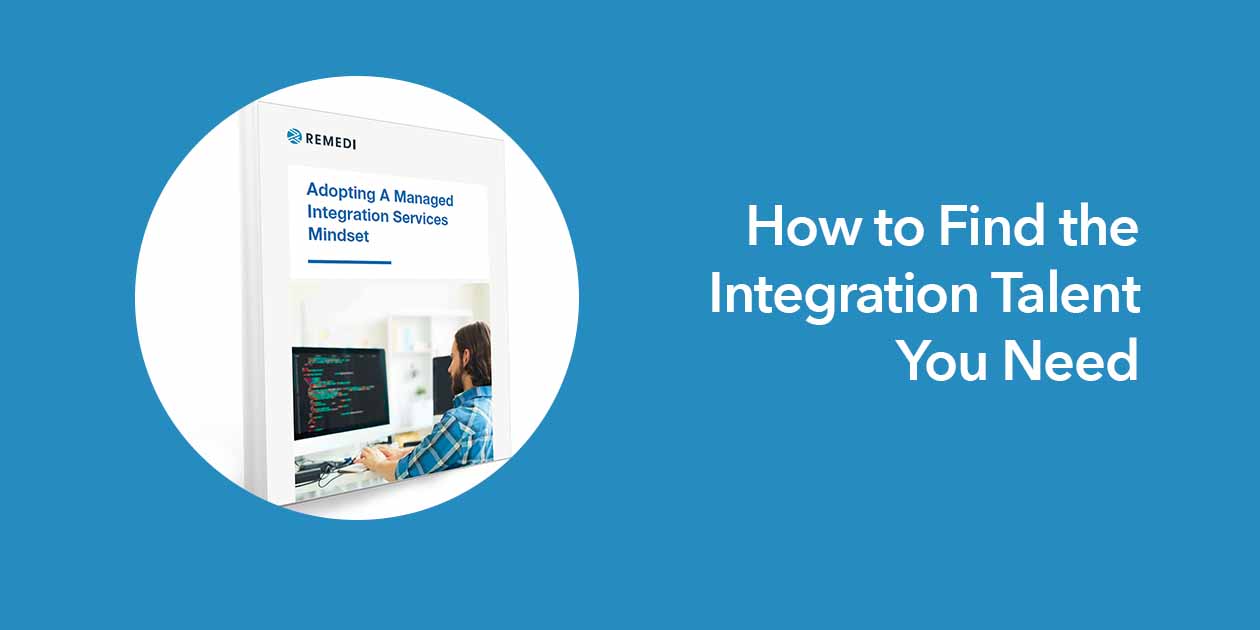 REMEDI

Adopting A Managed Integration Services Mindset

How to Find the Integration Talent You Need